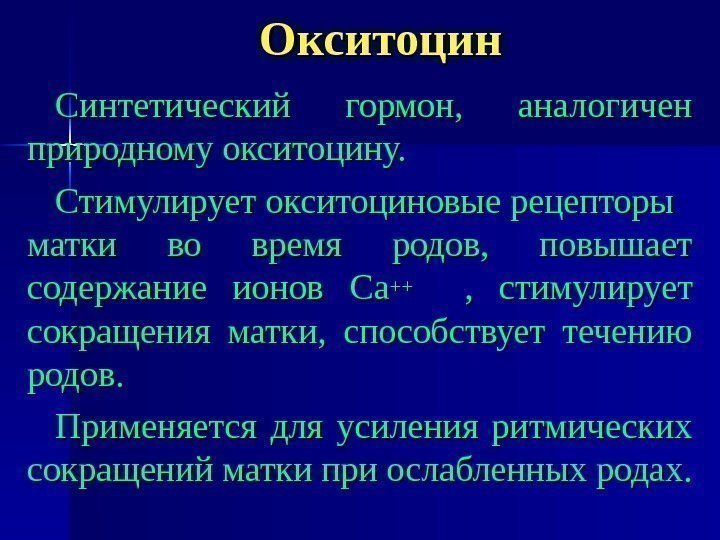 Окситоцин

Синтетический гормон, аналогичен природному окситоцину.

Стимулирует окситоциновые рецепторы матки во время родов, повышает содержание ионов $Ca^{++}$ , стимулирует сокращения матки, способствует течению родов.

Применяется для усиления ритмических сокращений матки при ослабленных родах.